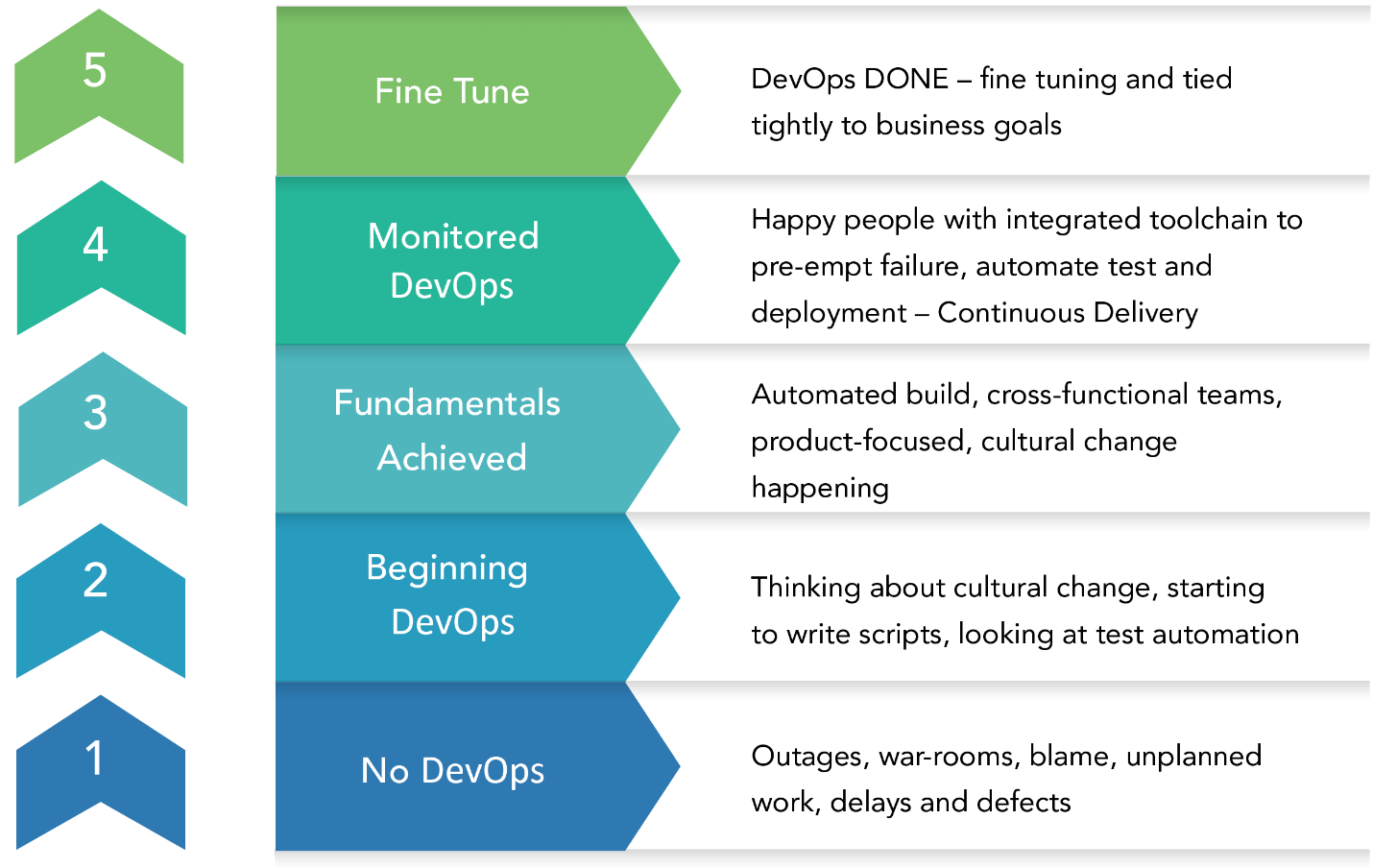 5

Fine Tune

DevOps DONE – fine tuning and tied tightly to business goals

4

Monitored DevOps

Happy people with integrated toolchain to pre-empt failure, automate test and deployment – Continuous Delivery

3

Fundamentals Achieved

Automated build, cross-functional teams, product-focused, cultural change happening

2

Beginning DevOps

Thinking about cultural change, starting to write scripts, looking at test automation

1

No DevOps

Outages, war-rooms, blame, unplanned work, delays and defects